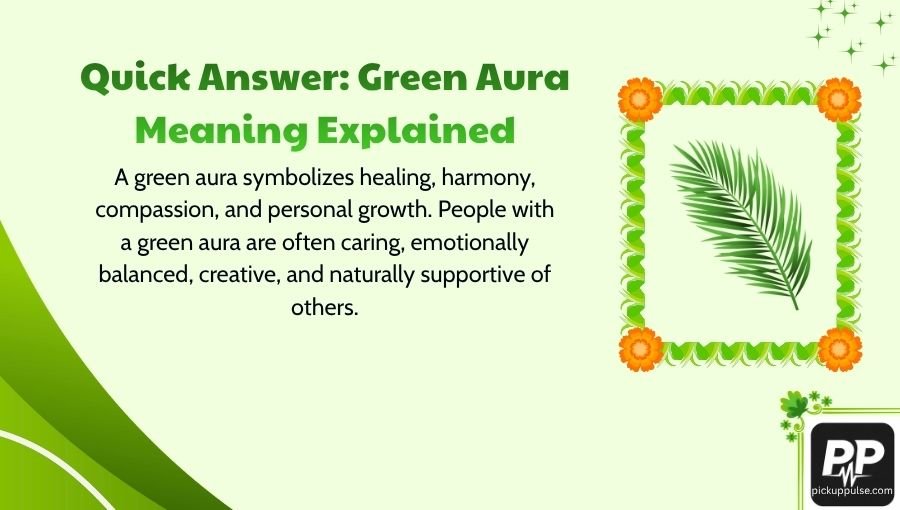 Quick Answer: Green Aura Meaning Explained

A green aura symbolizes healing, harmony, compassion, and personal growth. People with a green aura are often caring, emotionally balanced, creative, and naturally supportive of others.

PP
pickuppulse.com